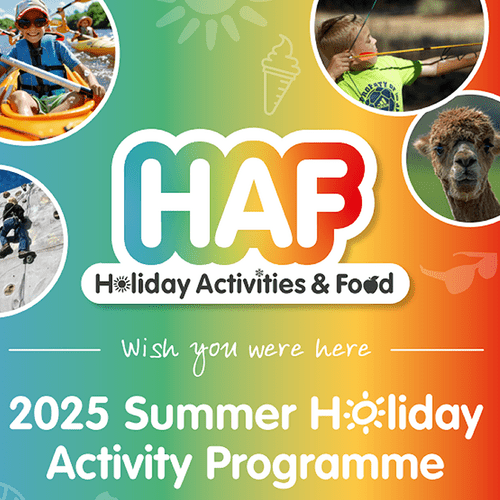 HAF
Holiday Activities & Food

Wish you were here

2025 Summer Holiday Activity Programme